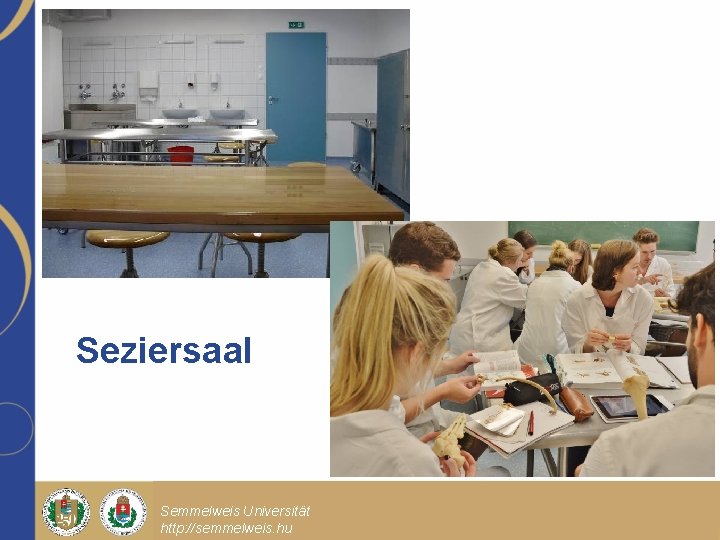 Seziersaal

Semmelweis Universität
http://semmelweis.hu